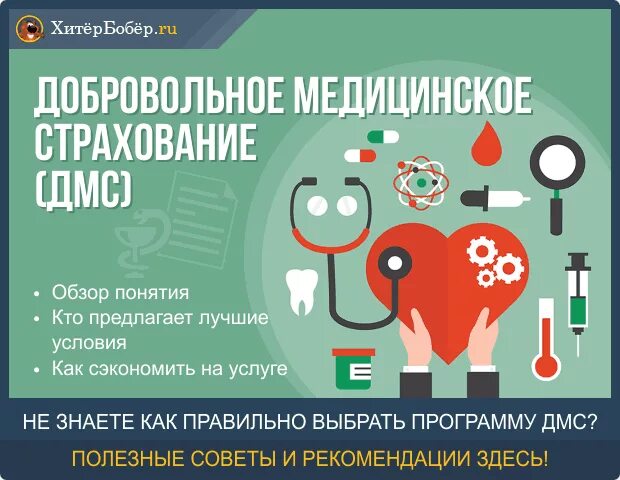 ХитёрБобёр.ru

ДОБРОВОЛЬНОЕ МЕДИЦИНСКОЕ СТРАХОВАНИЕ (ДМС)

• Обзор понятия
• Кто предлагает лучшие условия
• Как сэкономить на услуге

НЕ ЗНАЕТЕ КАК ПРАВИЛЬНО ВЫБРАТЬ ПРОГРАММУ ДМС?

ПОЛЕЗНЫЕ СОВЕТЫ И РЕКОМЕНДАЦИИ ЗДЕСЬ!